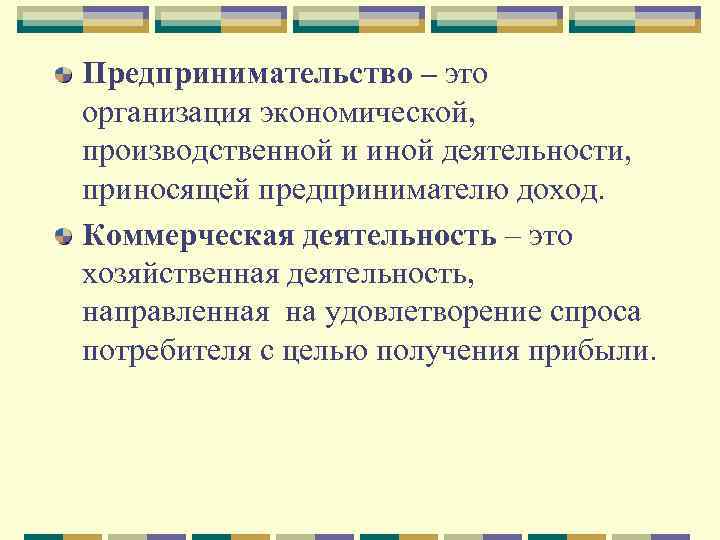 Предпринимательство – это организация экономической, производственной и иной деятельности, приносящей предпринимателю доход.

Коммерческая деятельность – это хозяйственная деятельность, направленная на удовлетворение спроса потребителя с целью получения прибыли.